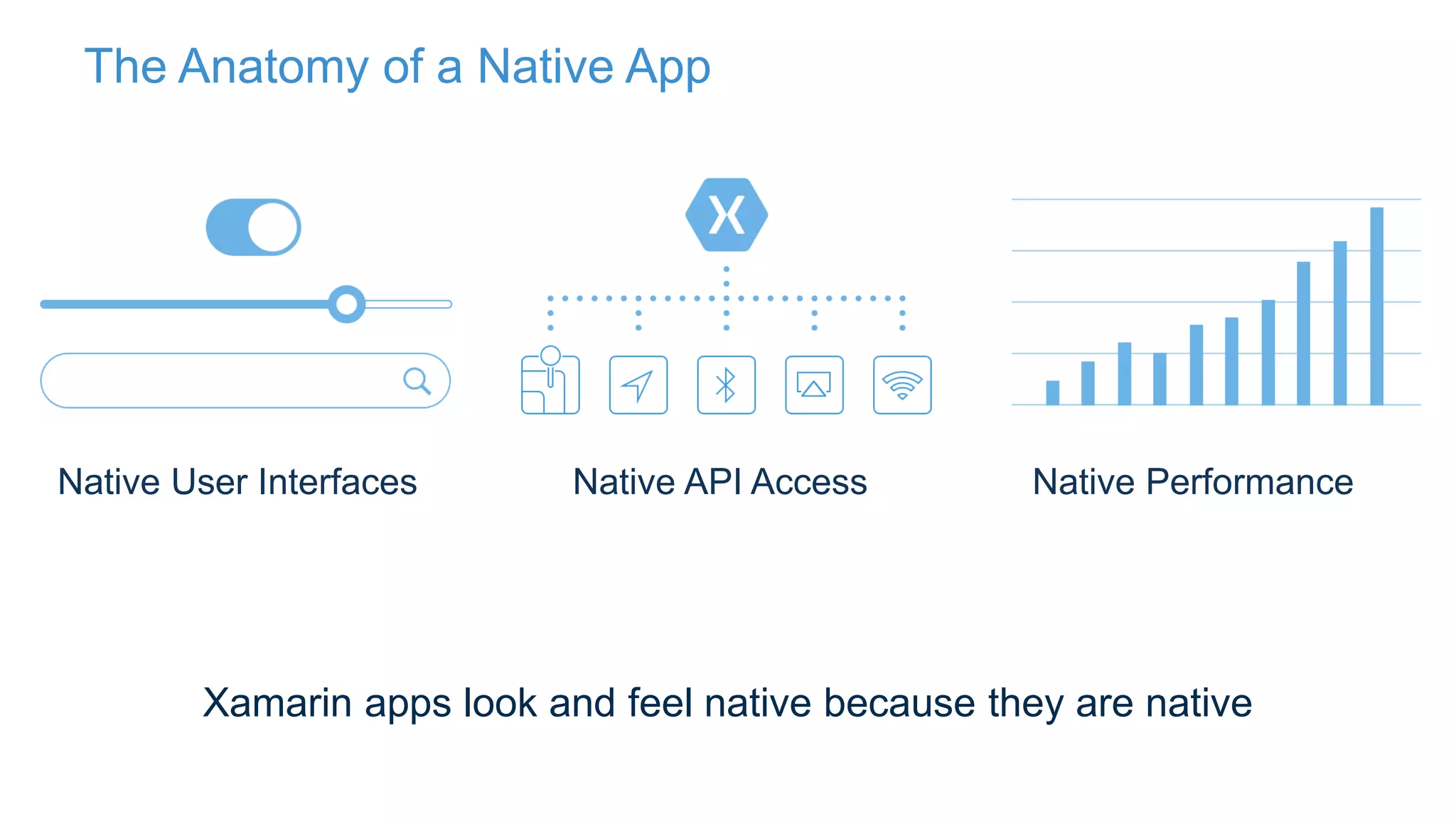 The Anatomy of a Native App

X

Native User Interfaces

Native API Access

Native Performance

Xamarin apps look and feel native because they are native